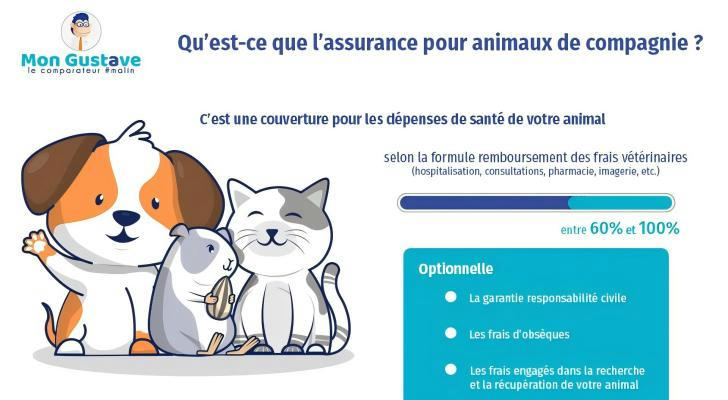 Mon Gustave
le comparateur #malin

Qu'est-ce que l'assurance pour animaux de compagnie ?

C'est une couverture pour les dépenses de santé de votre animal

selon la formule remboursement des frais vétérinaires
(hospitalisation, consultations, pharmacie, imagerie, etc.)

entre 60% et 100%

Optionnelle

La garantie responsabilité civile

Les frais d'obsèques

Les frais engagés dans la recherche et la récupération de votre animal